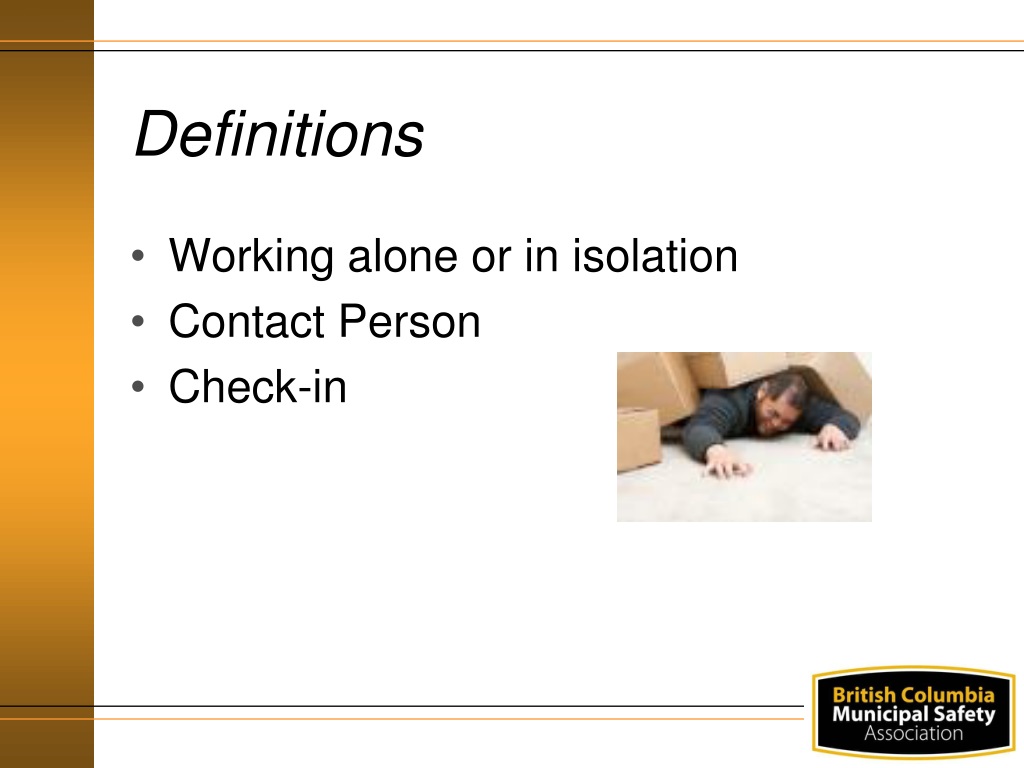 Definitions

• Working alone or in isolation
• Contact Person
• Check-in

British Columbia
Municipal Safety
Association